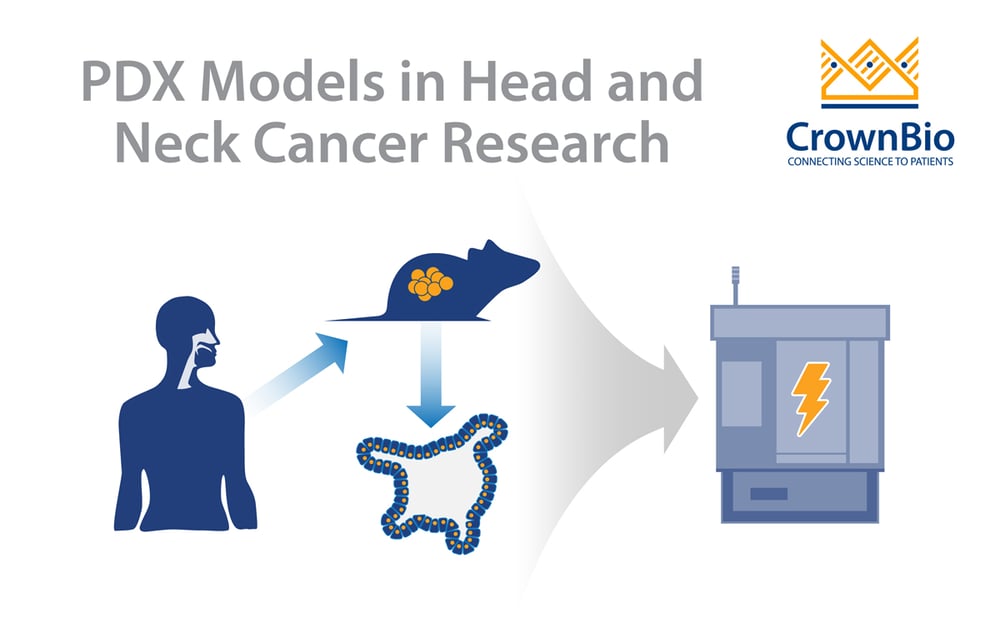 PDX Models in Head and Neck Cancer Research

CrownBio
CONNECTING SCIENCE TO PATIENTS